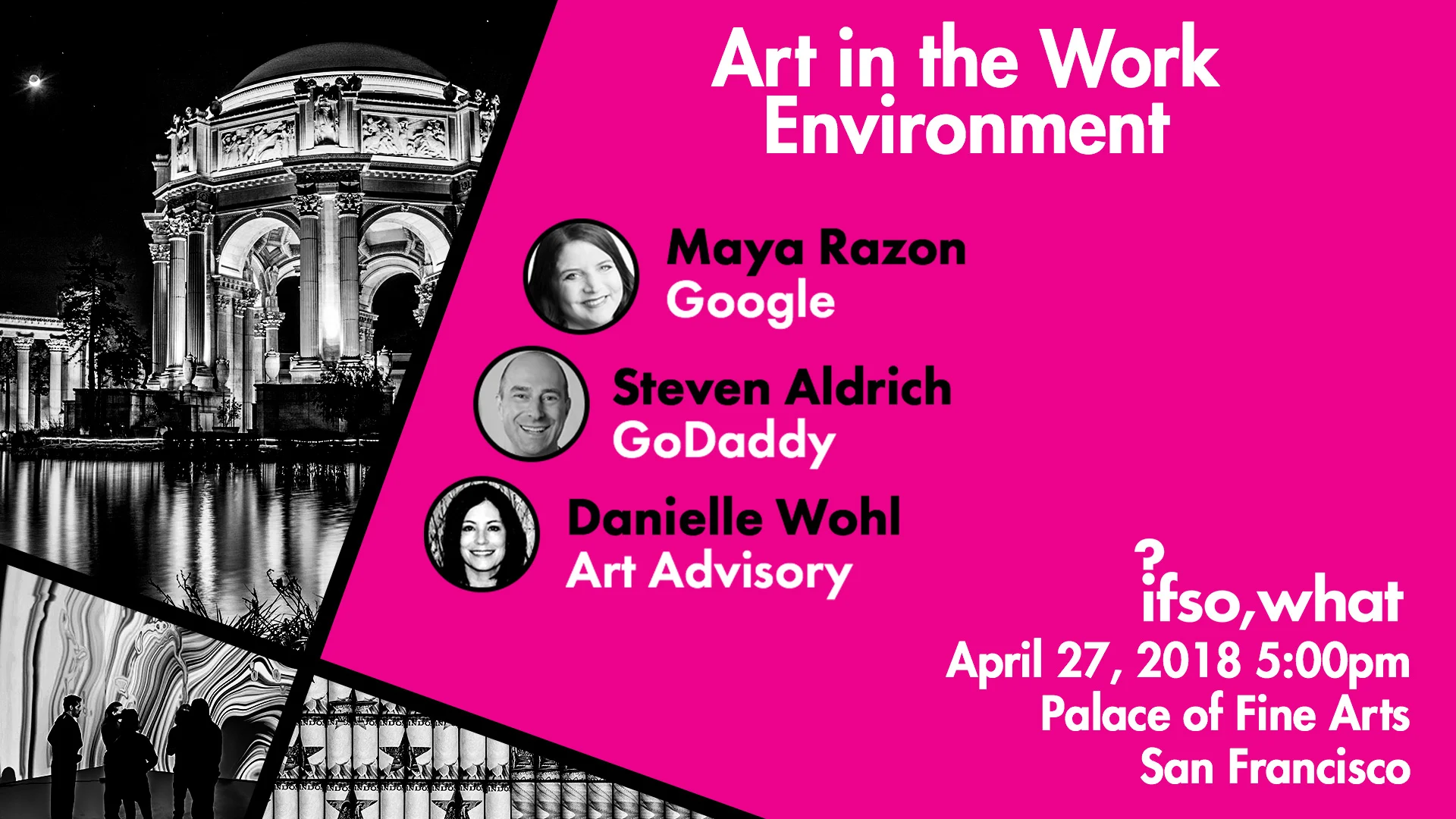 Art in the Work Environment

Maya Razon
Google

Steven Aldrich
GoDaddy

Danielle Wohl
Art Advisory

?ifso,what
April 27, 2018 5:00pm
Palace of Fine Arts
San Francisco